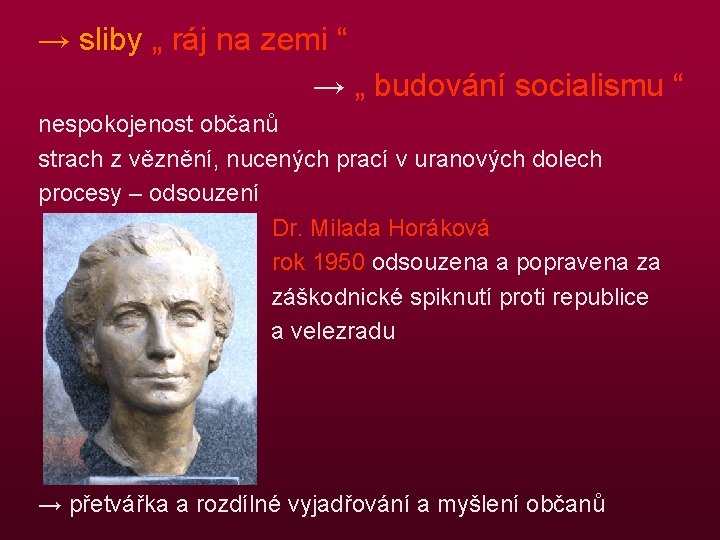 → sliby „ ráj na zemi “

→ „ budování socialismu “

nespokojenost občanů

strach z věznění, nucených prací v uranových dolech

procesy – odsouzení

Dr. Milada Horáková

rok 1950 odsouzena a popravena za záškodnické spiknutí proti republice a velezradu

→ přetvářka a rozdílné vyjadřování a myšlení občanů